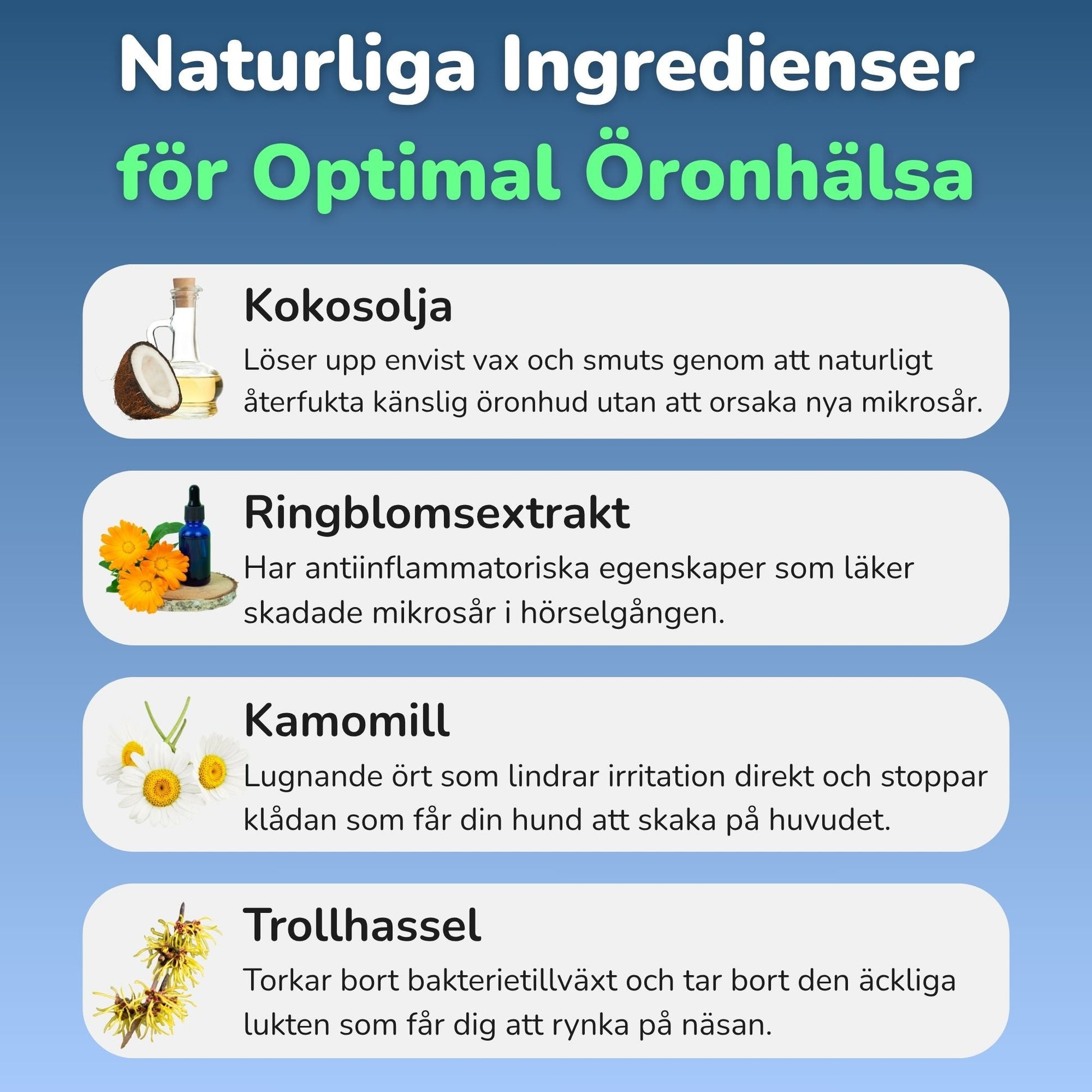 Naturliga Ingredienser för Optimal Öronhälsa

Kokosolja
Löser upp envist vax och smuts genom att naturligt återfukta känslig öronhud utan att orsaka nya mikrosår.

Ringblomsextrakt
Har antiinflammatoriska egenskaper som läker skadade mikrosår i hörselgången.

Kamomill
Lugnande ört som lindrar irritation direkt och stoppar klådan som får din hund att skaka på huvudet.

Trollhassel
Torkar bort bakterietillväxt och tar bort den äckliga lukten som får dig att rynka på näsan.